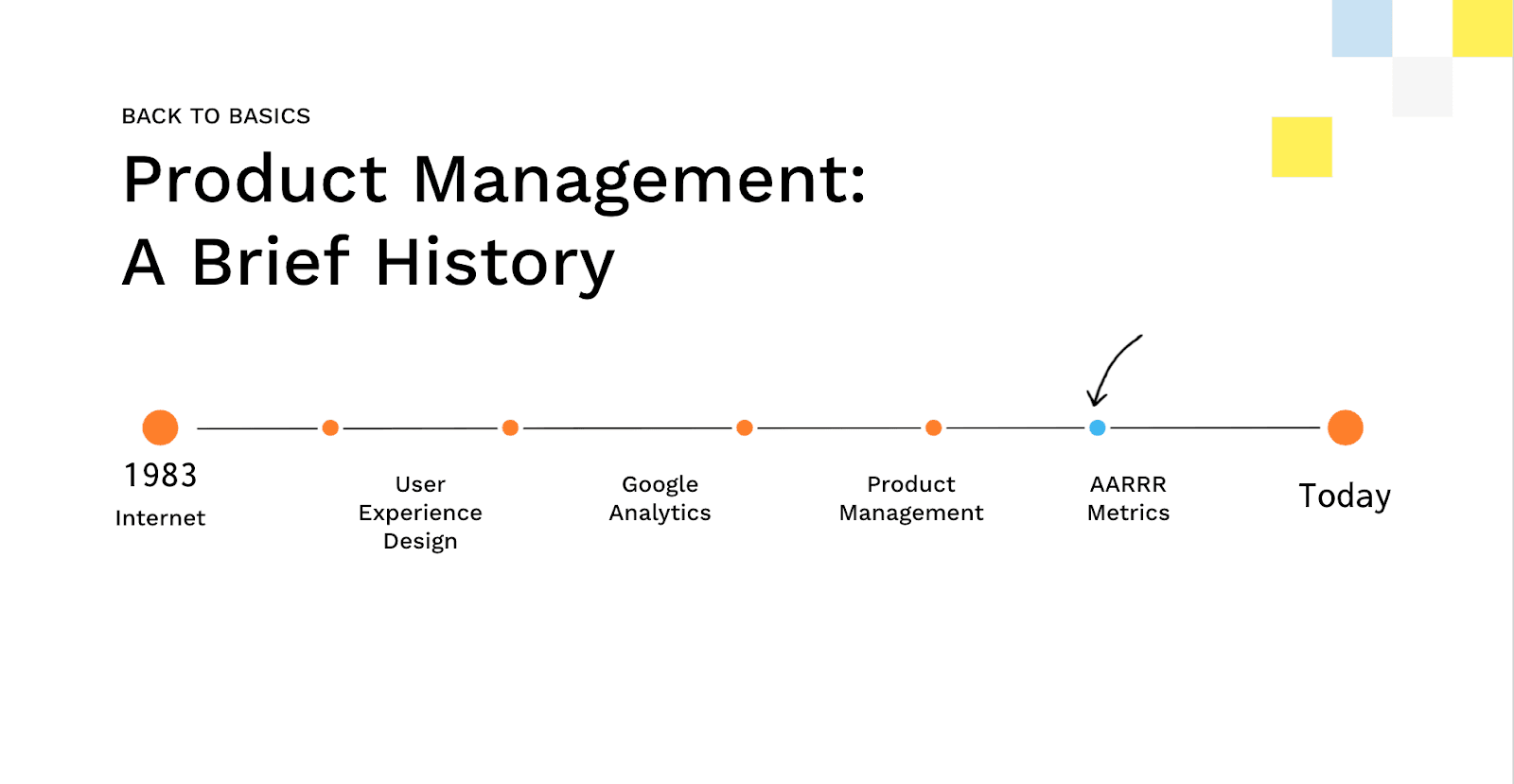 BACK TO BASICS

Product Management:
A Brief History

1983
Internet

User
Experience
Design

Google
Analytics

Product
Management

AARRR
Metrics

Today